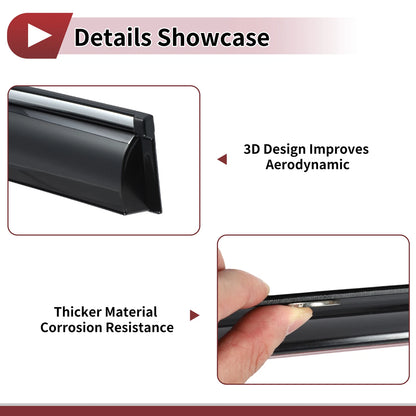 Details Showcase

3D Design Improves Aerodynamic

Thicker Material Corrosion Resistance